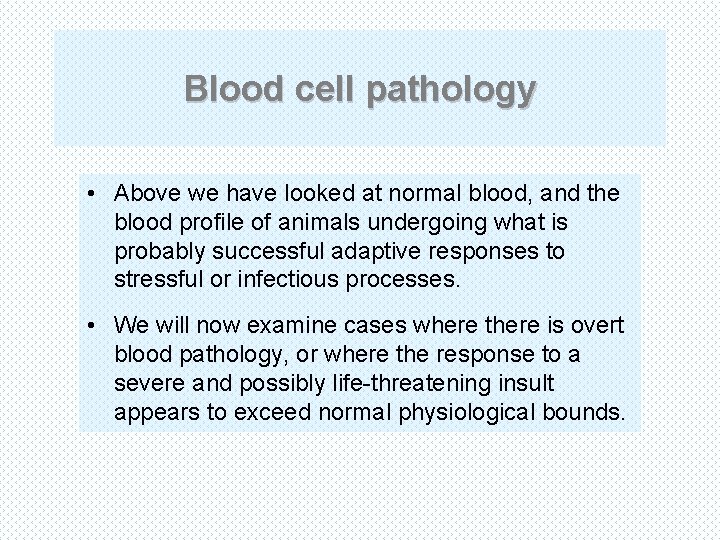 Blood cell pathology

• Above we have looked at normal blood, and the blood profile of animals undergoing what is probably successful adaptive responses to stressful or infectious processes.

• We will now examine cases where there is overt blood pathology, or where the response to a severe and possibly life-threatening insult appears to exceed normal physiological bounds.